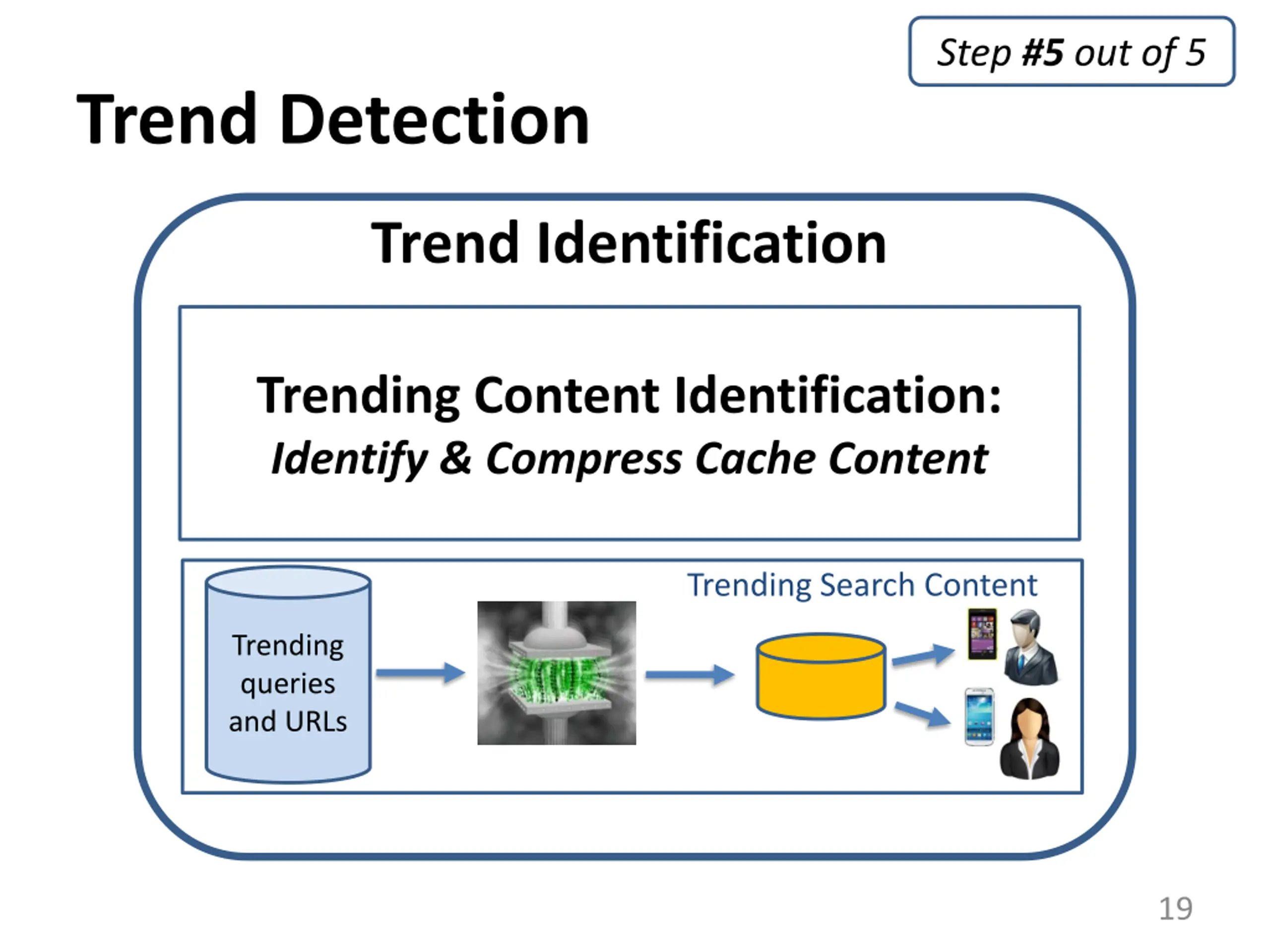 Step #5 out of 5

Trend Detection

Trend Identification

Trending Content Identification:
Identify & Compress Cache Content

Trending queries and URLs

Trending Search Content

19